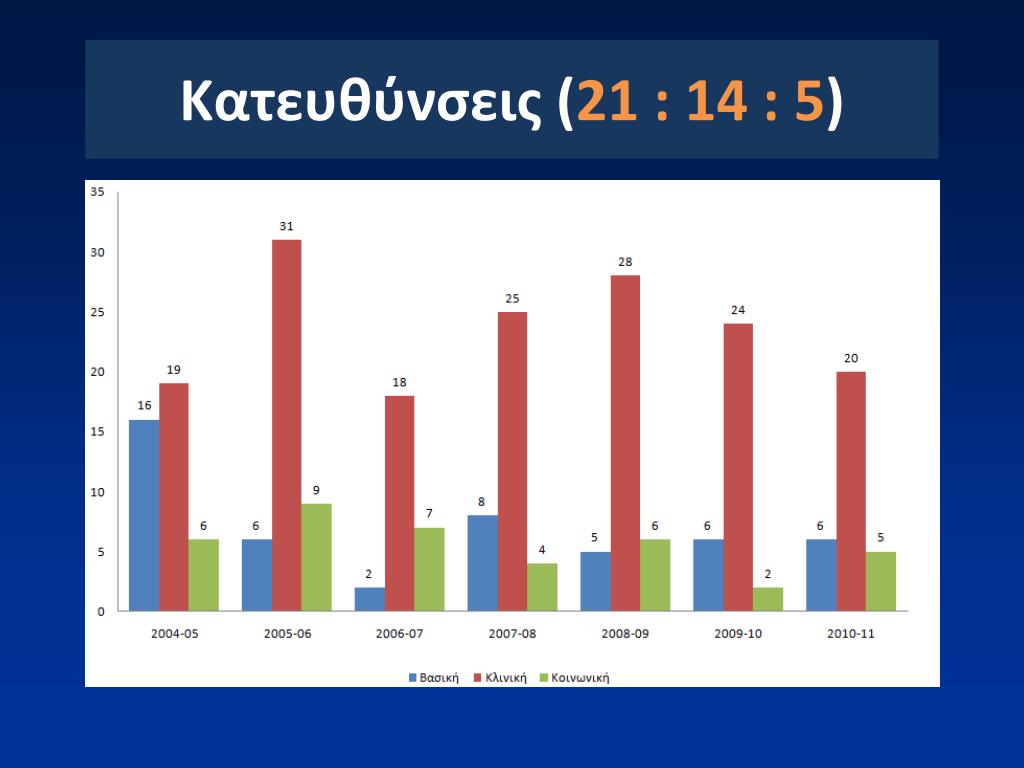 Κατευθύνσεις (21 : 14 : 5)

35
30
25
20
15
10
5
0

16 19 6
6 31 9
2 18 7
8 25 4
5 28 6
6 24 2
6 20 5

2004-05 2005-06 2006-07 2007-08 2008-09 2009-10 2010-11

Βασική Κλινική Κοινωνική